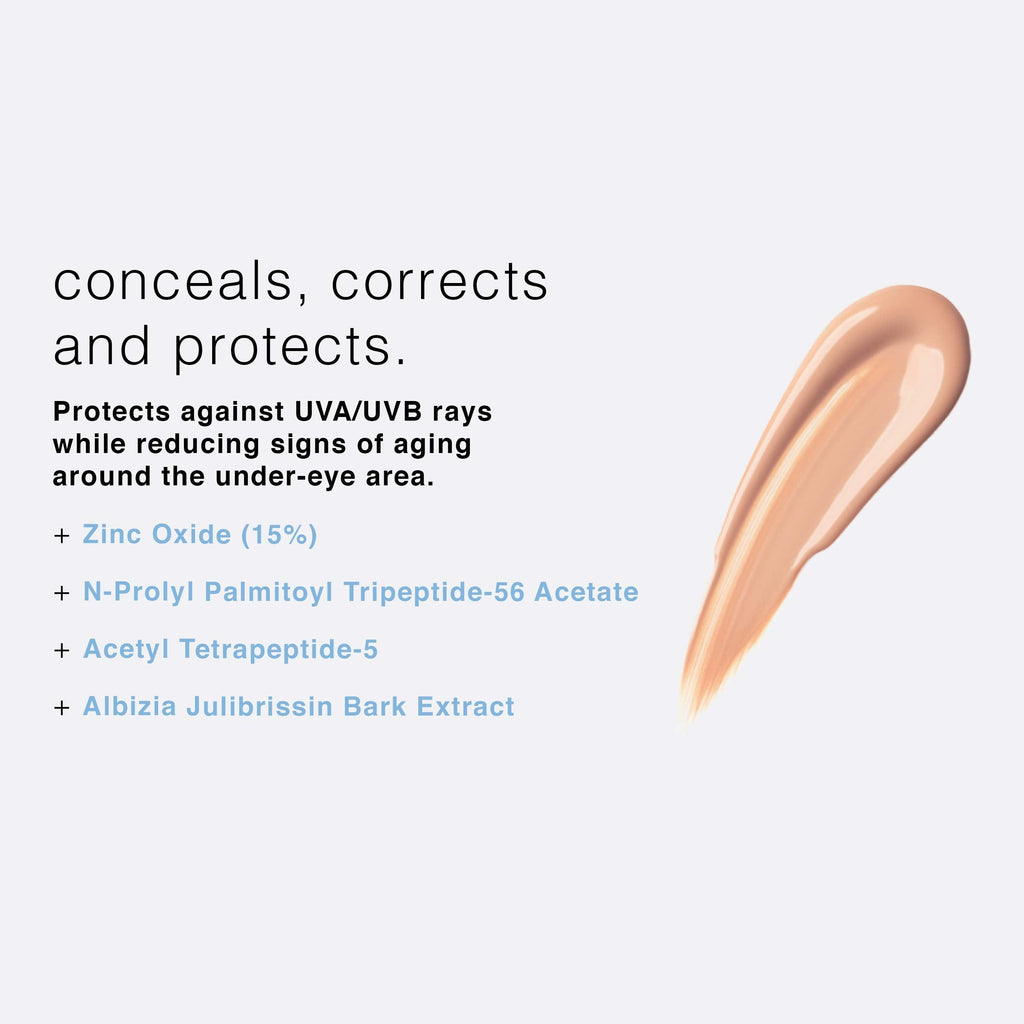 conceals, corrects and protects.

Protects against UVA/UVB rays while reducing signs of aging around the under-eye area.

+ Zinc Oxide (15%)

+ N-Prolyl Palmitoyl Tripeptide-56 Acetate

+ Acetyl Tetrapeptide-5

+ Albizia Julibrissin Bark Extract